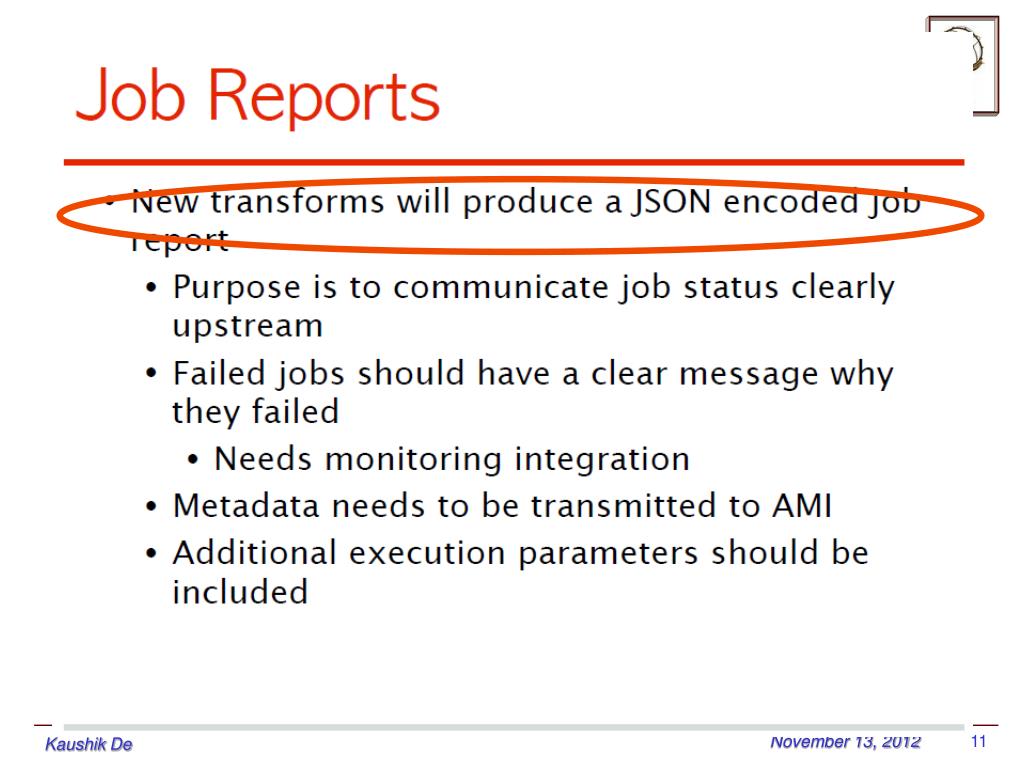 Job Reports

• New transforms will produce a JSON encoded job report
• Purpose is to communicate job status clearly upstream
• Failed jobs should have a clear message why they failed
• Needs monitoring integration
• Metadata needs to be transmitted to AMI
• Additional execution parameters should be included

Kaushik De
November 13, 2012
11